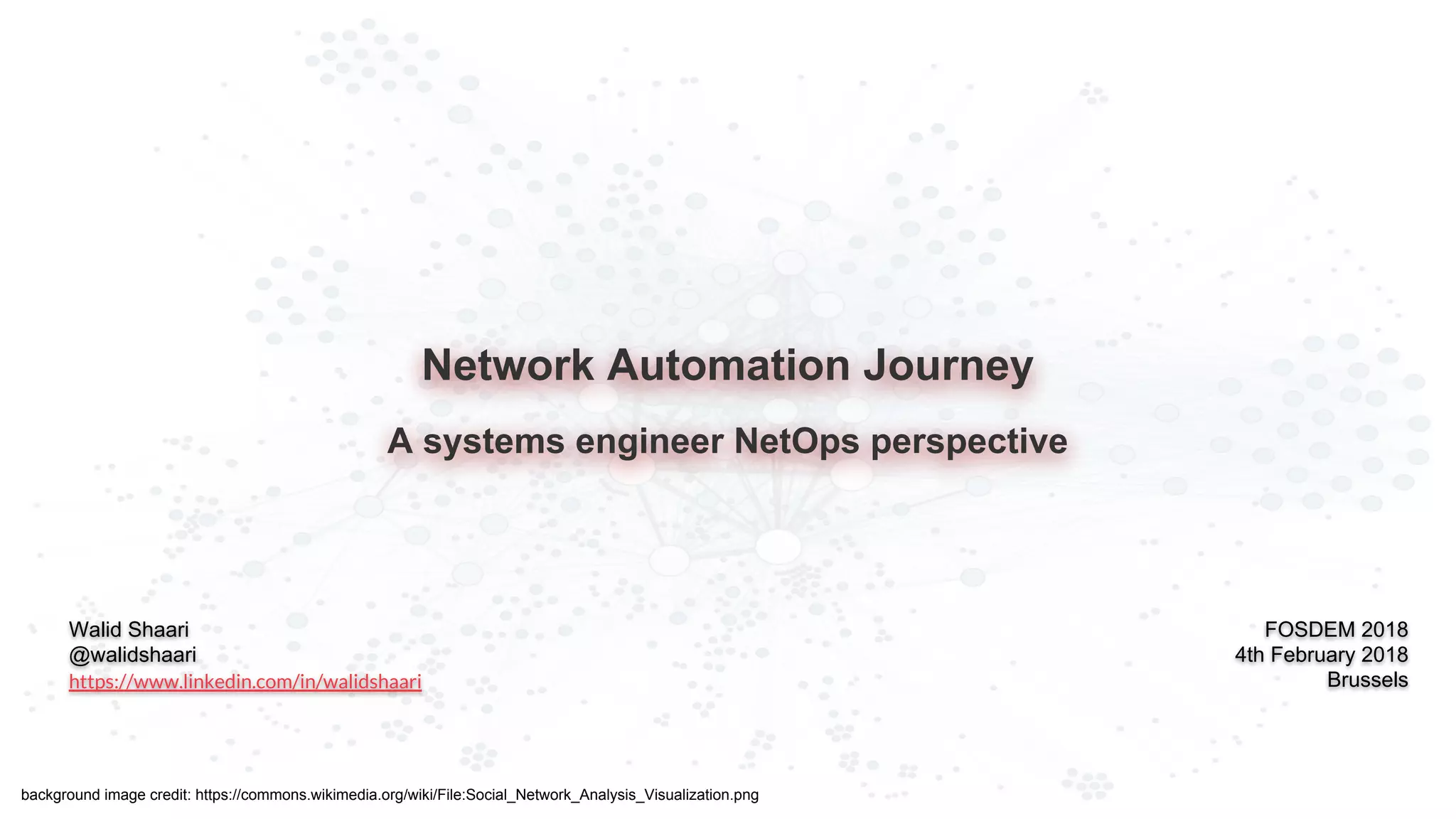 Network Automation Journey

A systems engineer NetOps perspective

Walid Shaari
@walidshaari
https://www.linkedin.com/in/walidshaari

FOSDEM 2018
4th February 2018
Brussels

background image credit: https://commons.wikimedia.org/wiki/File:Social_Network_Analysis_Visualization.png